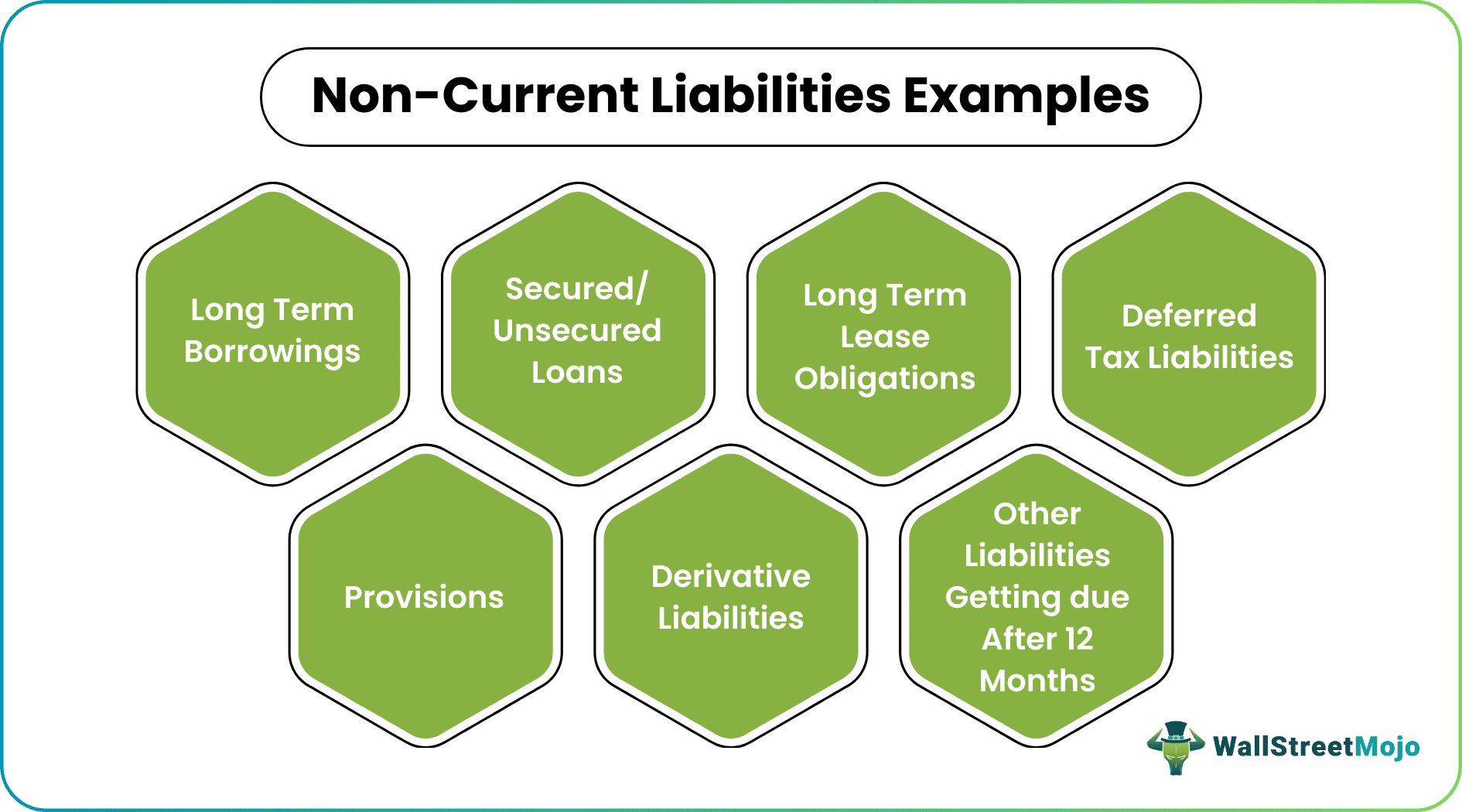 Non-Current Liabilities Examples

Long Term Borrowings

Secured/ Unsecured Loans

Long Term Lease Obligations

Deferred Tax Liabilities

Provisions

Derivative Liabilities

Other Liabilities Getting due After 12 Months

WallStreetMojo